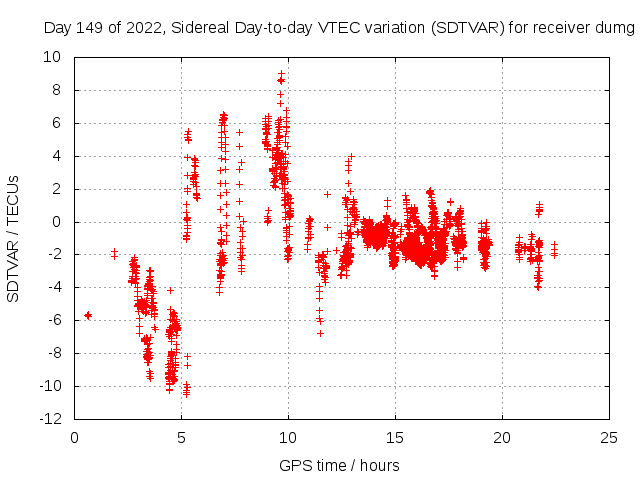 Day 149 of 2022, Sidereal Day-to-day VTEC variation (SDTVAR) for receiver dumg

SDTVAR / TECUs

10
8
6
4
2
0
-2
-4
-6
-8
-10
-12

0
5
10
15
20
25

GPS time / hours